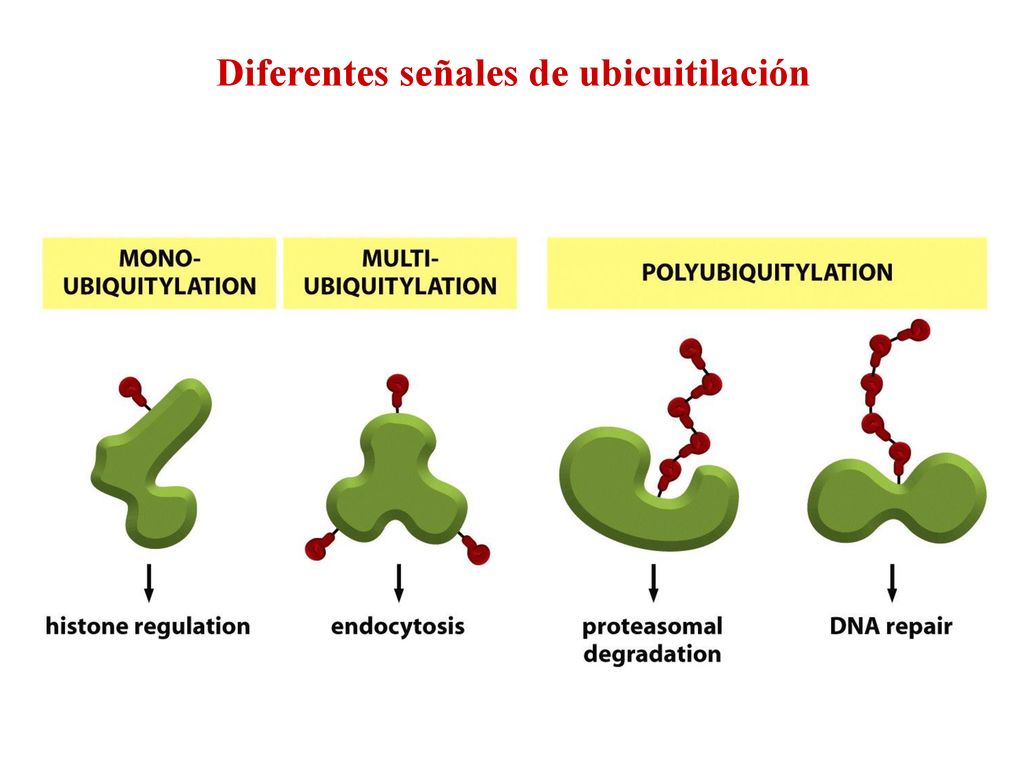 Diferentes señales de ubicuitilación

MONO-UBIQUITYLATION

MULTI-UBIQUITYLATION

POLYUBIQUITYLATION

histone regulation

endocytosis

proteasomal degradation

DNA repair